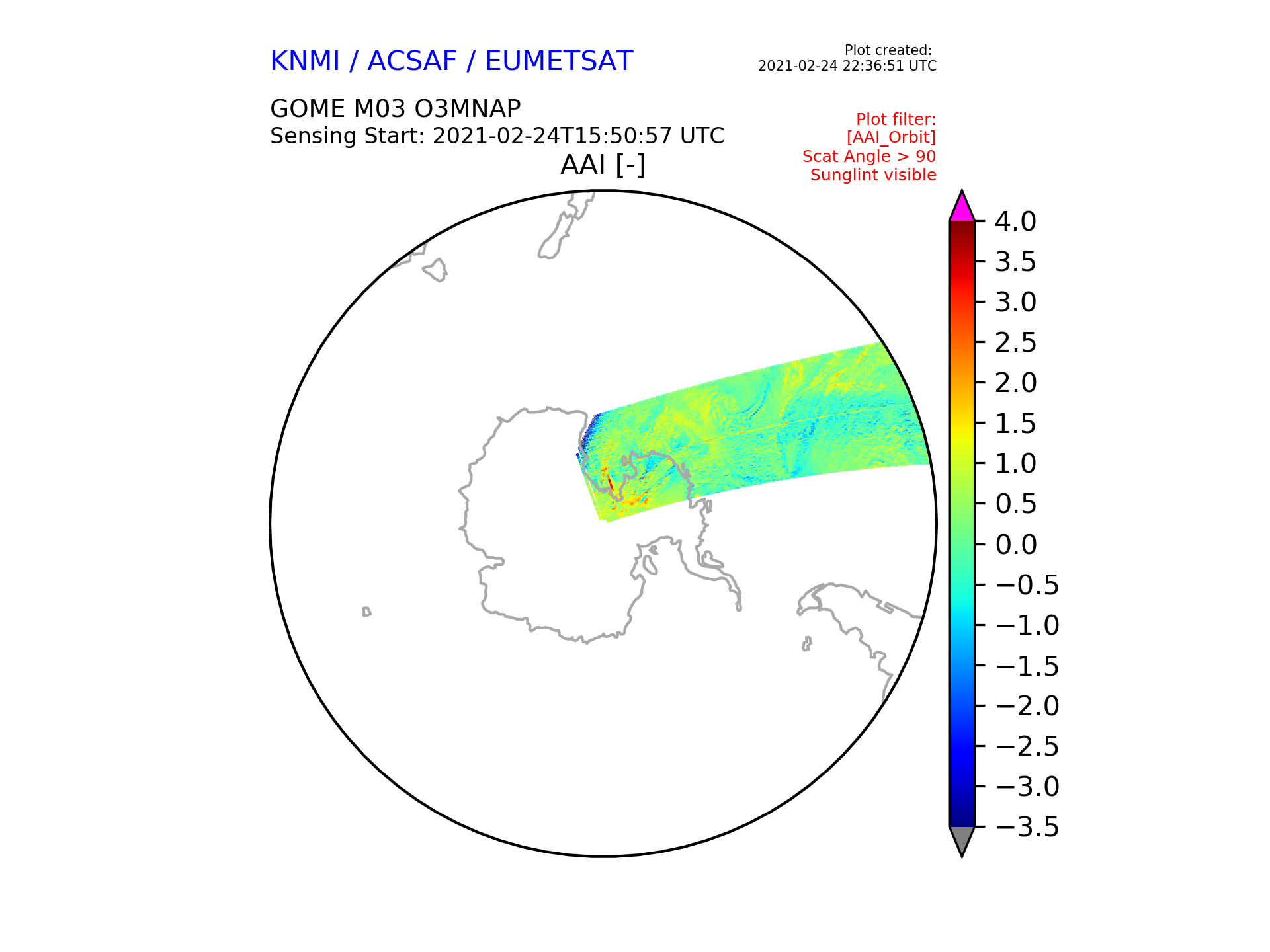 KNMI / ACSAF / EUMETSAT

Plot created:
2021-02-24 22:36:51 UTC

GOME M03 O3MNAP
Sensing Start: 2021-02-24T15:50:57 UTC

Plot filter:
[AAI_Orbit]
Scat Angle > 90
Sunglint visible

AAI [-]

4.0
3.5
3.0
2.5
2.0
1.5
1.0
0.5
0.0
−0.5
−1.0
−1.5
−2.0
−2.5
−3.0
−3.5